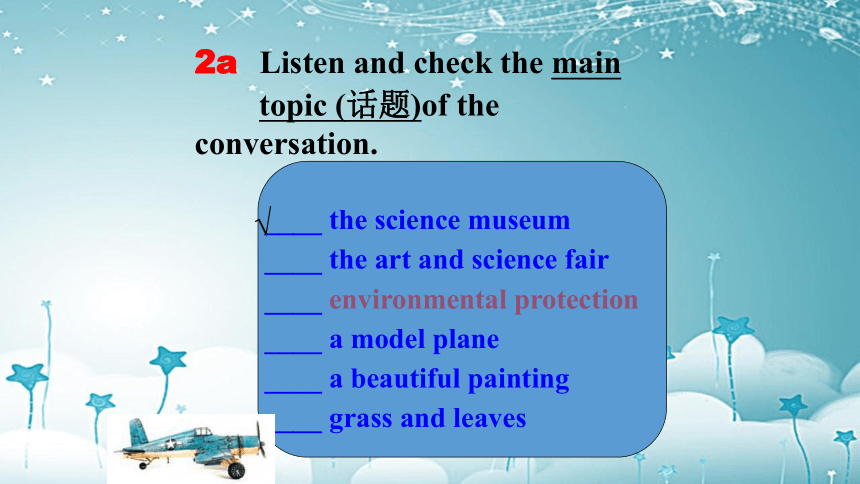 2a Listen and check the main topic (话题)of the conversation.

√____ the science museum
____ the art and science fair
____ environmental protection
____ a model plane
____ a beautiful painting
____ grass and leaves